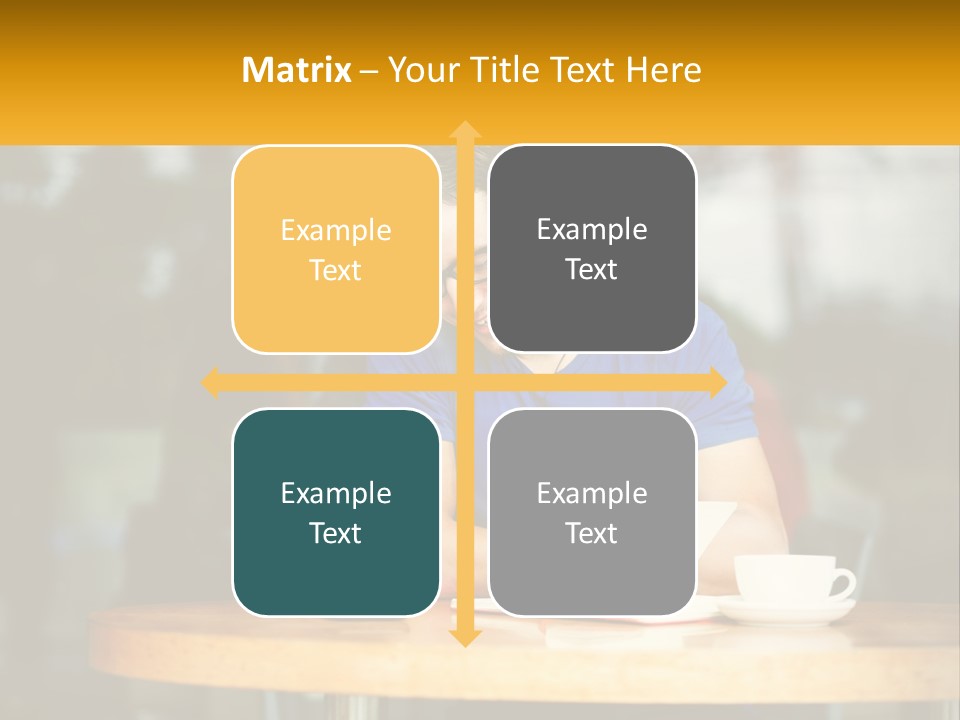 Matrix – Your Title Text Here

Example Text

Example Text

Example Text

Example Text